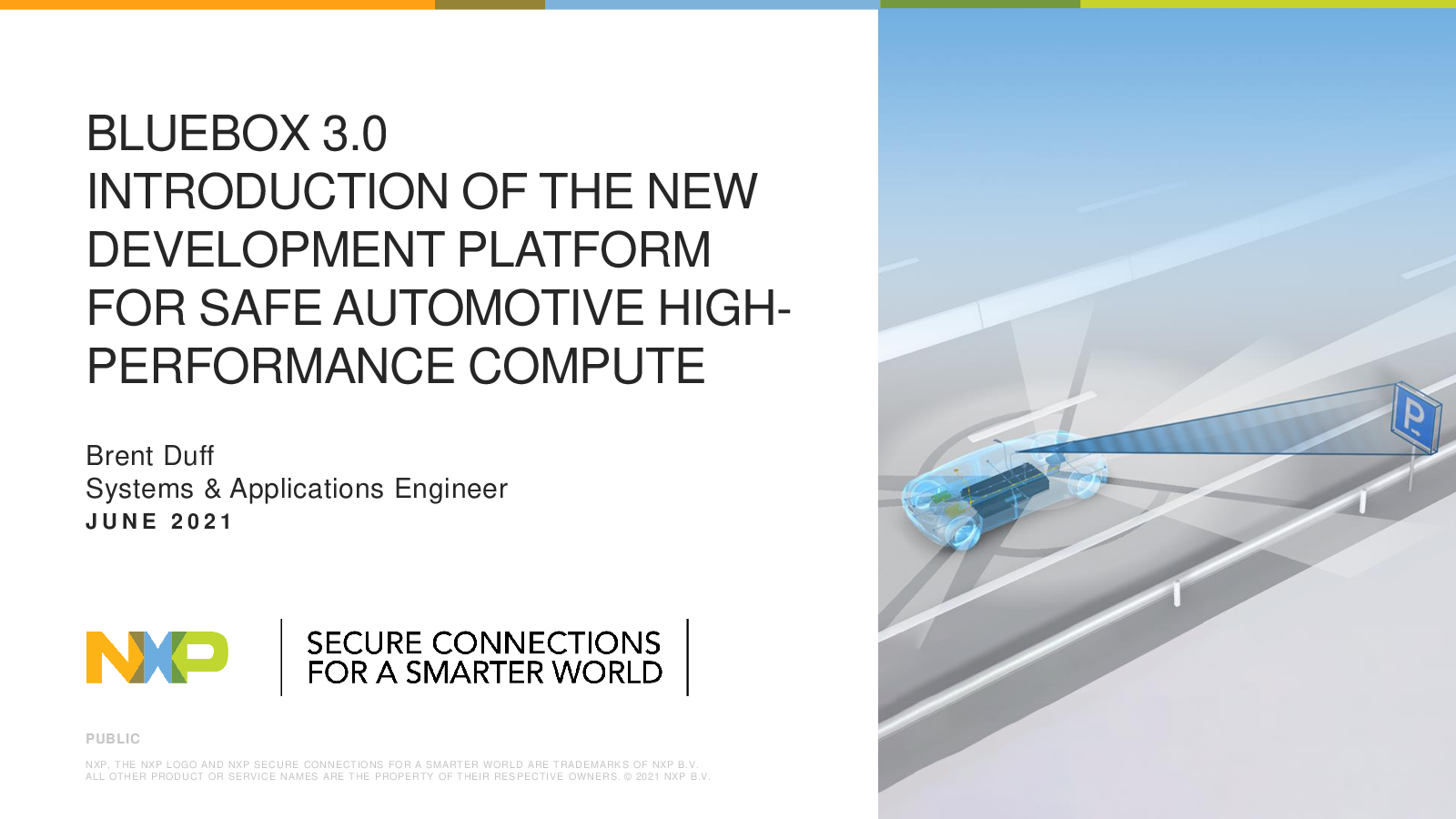 BLUEBOX 3.0
INTRODUCTION OF THE NEW DEVELOPMENT PLATFORM FOR SAFE AUTOMOTIVE HIGH-PERFORMANCE COMPUTE

Brent Duff
Systems & Applications Engineer
JUNE 2021

NXP

SECURE CONNECTIONS FOR A SMARTER WORLD

PUBLIC

NXP, THE NXP LOGO AND NXP SECURE CONNECTIONS FOR A SMARTER WORLD ARE TRADEMARKS OF NXP B.V. ALL OTHER PRODUCT OR SERVICE NAMES ARE THE PROPERTY OF THEIR RESPECTIVE OWNERS. © 2021 NXP B.V.

P